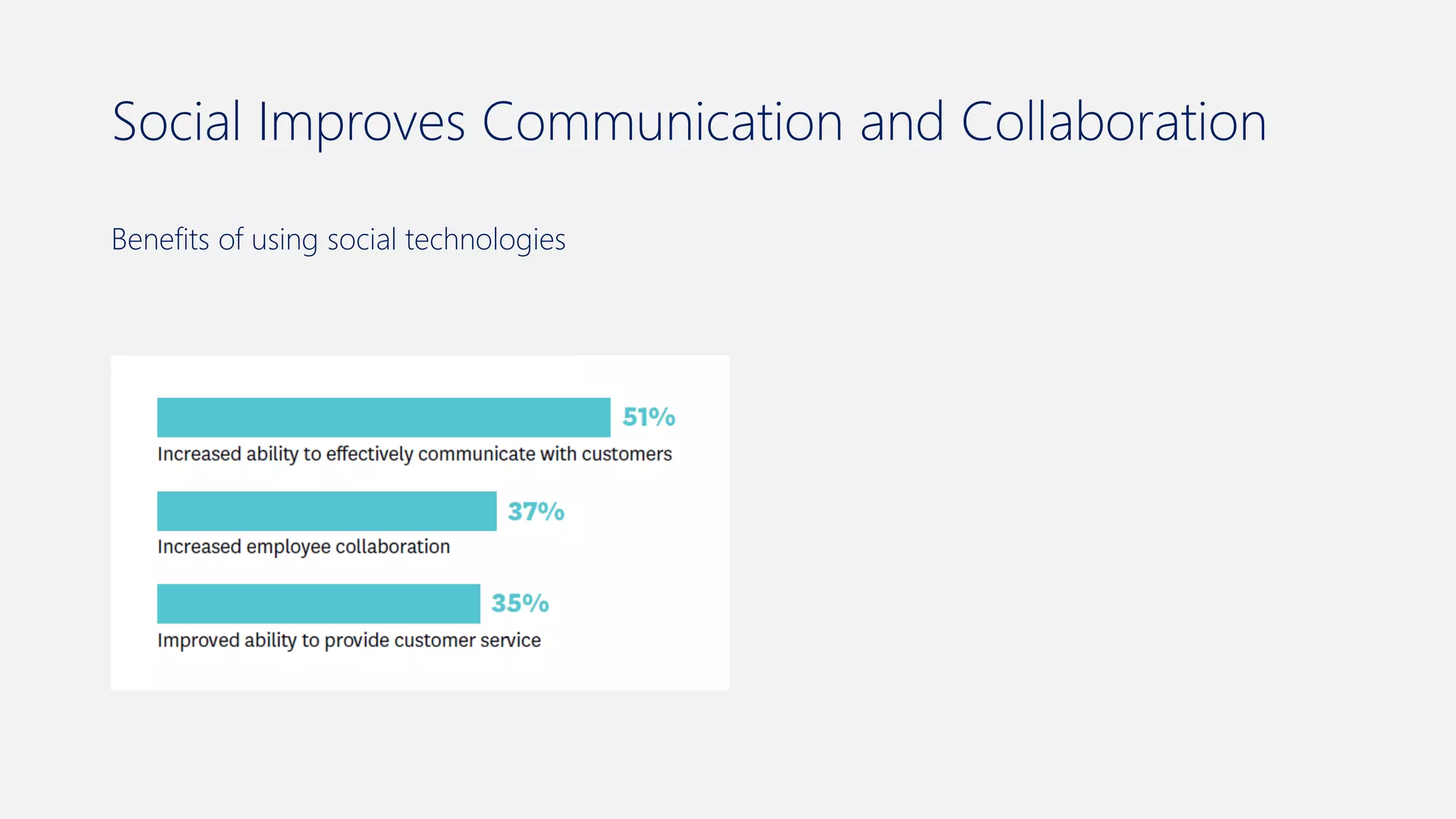 Social Improves Communication and Collaboration

Benefits of using social technologies

51%
Increased ability to effectively communicate with customers

37%
Increased employee collaboration

35%
Improved ability to provide customer service